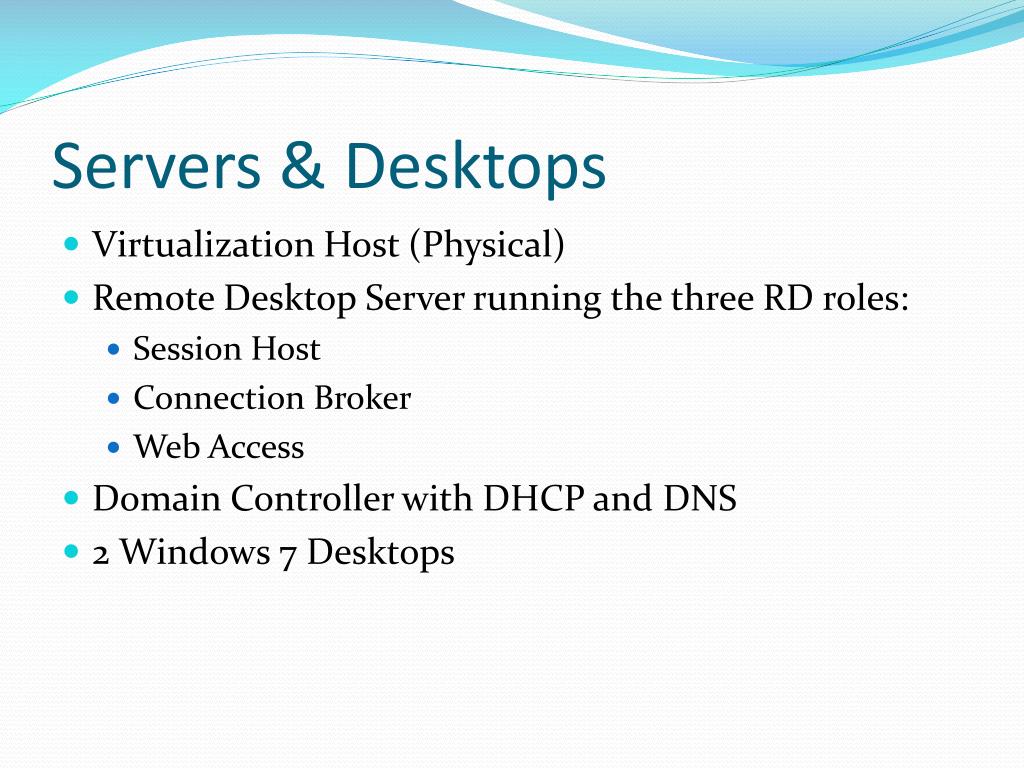 Servers & Desktops

- Virtualization Host (Physical)
- Remote Desktop Server running the three RD roles:
  - Session Host
  - Connection Broker
  - Web Access
- Domain Controller with DHCP and DNS
- 2 Windows 7 Desktops